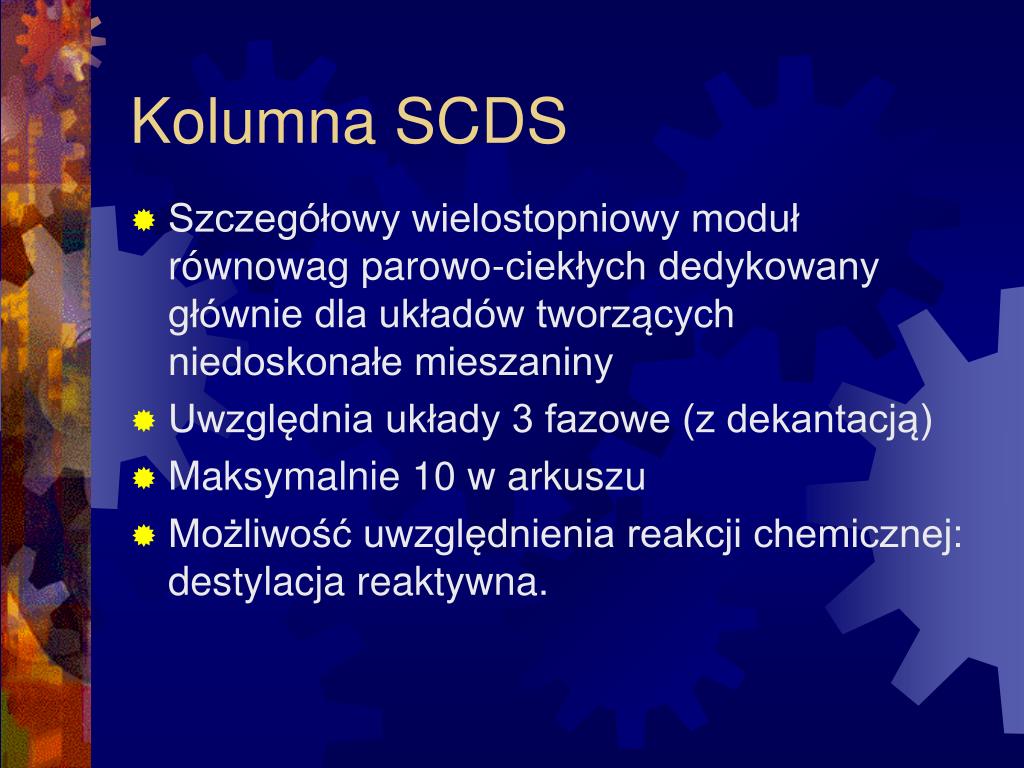 Kolumna SCDS

Szczegółowy wielostopniowy moduł równowag parowo-ciekłych dedykowany głównie dla układów tworzących niedoskonałe mieszaniny

Uwzględnia układy 3 fazowe (z dekantacją)

Maksymalnie 10 w arkuszu

Możliwość uwzględnienia reakcji chemicznej: destylacja reaktywna.